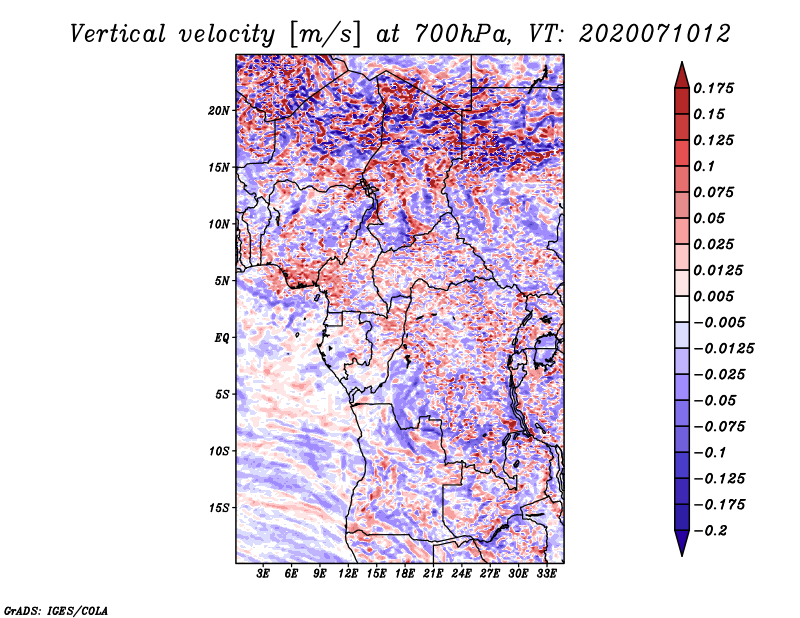 Vertical velocity [m/s] at 700hPa, VT: 2020071012

20N
15N
10N
5N
EQ
5S
10S
15S

3E 6E 9E 12E 15E 18E 21E 24E 27E 30E 33E

0.175
0.15
0.125
0.1
0.075
0.05
0.025
0.0125
0.005
−0.005
−0.0125
−0.025
−0.05
−0.075
−0.1
−0.125
−0.175
−0.2

GrADS: IGES/COLA